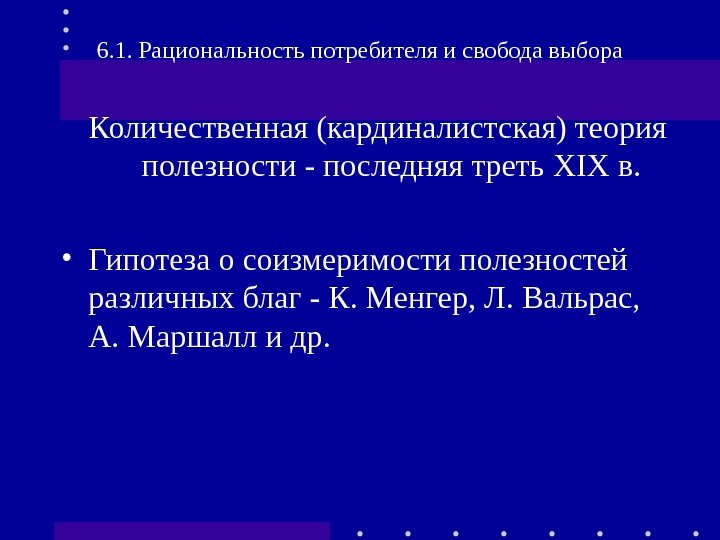 6.1. Рациональность потребителя и свобода выбора

Количественная (кардиналистская) теория полезности - последняя треть XIX в.

• Гипотеза о соизмеримости полезностей различных благ - К. Менгер, Л. Вальрас, А. Маршалл и др.